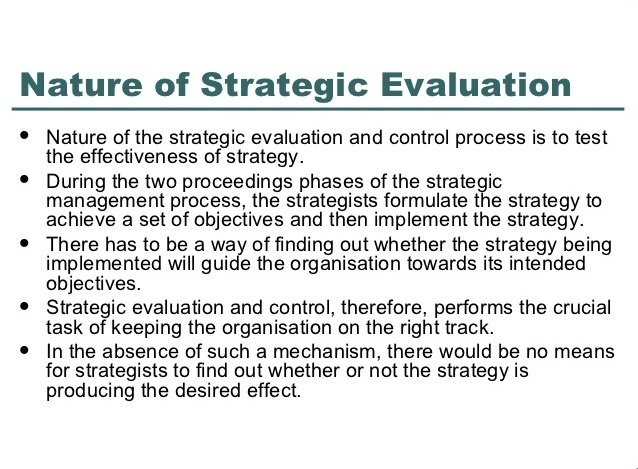 Nature of Strategic Evaluation

- Nature of the strategic evaluation and control process is to test the effectiveness of strategy.
- During the two proceedings phases of the strategic management process, the strategists formulate the strategy to achieve a set of objectives and then implement the strategy.
- There has to be a way of finding out whether the strategy being implemented will guide the organisation towards its intended objectives.
- Strategic evaluation and control, therefore, performs the crucial task of keeping the organisation on the right track.
- In the absence of such a mechanism, there would be no means for strategists to find out whether or not the strategy is producing the desired effect.